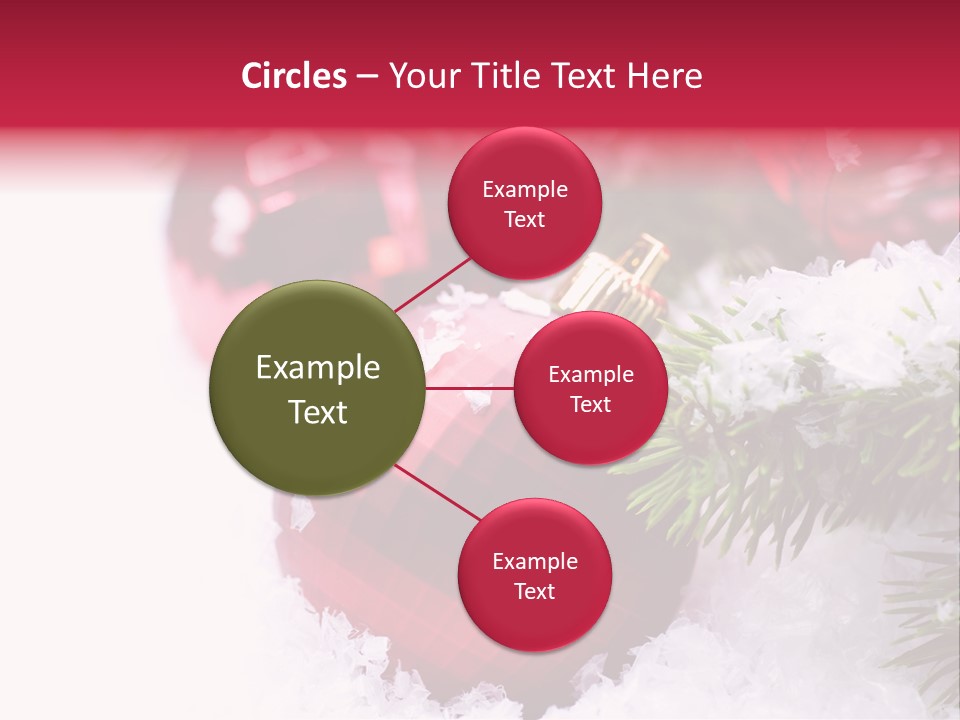 Circles – Your Title Text Here

Example Text

Example Text

Example Text

Example Text